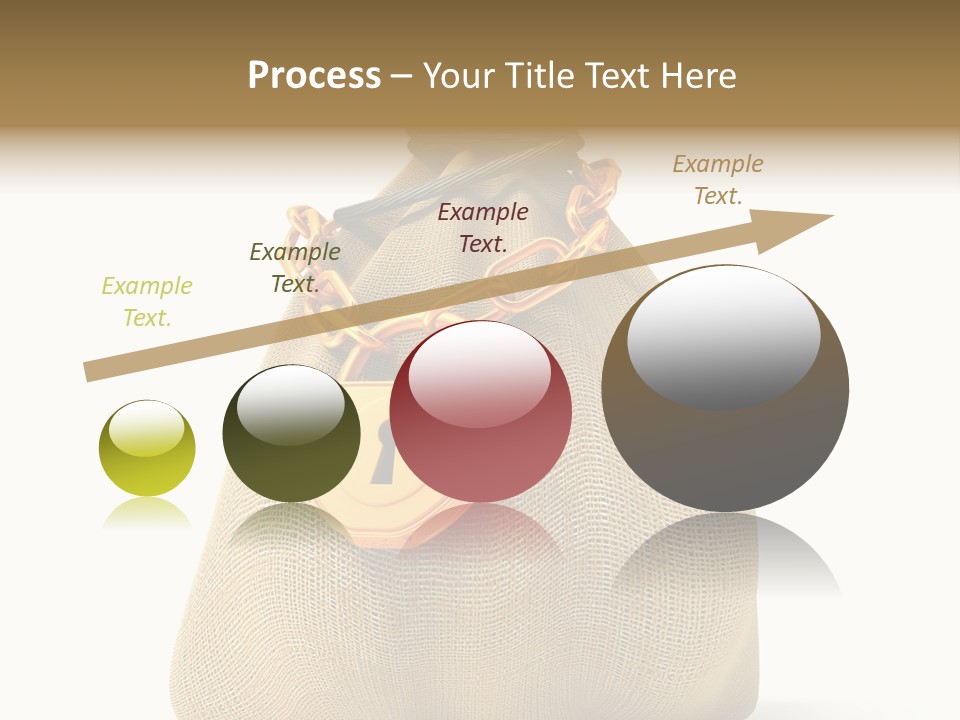 Process – Your Title Text Here

Example Text.

Example Text.

Example Text.

Example Text.